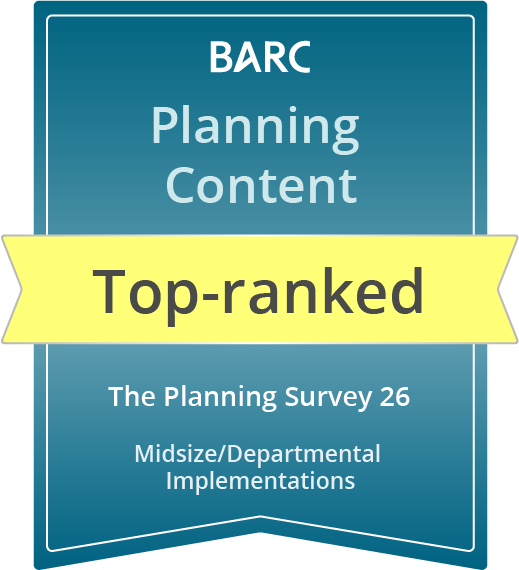 BARC

Planning Content

Top-ranked

The Planning Survey 26

Midsize/Departmental Implementations